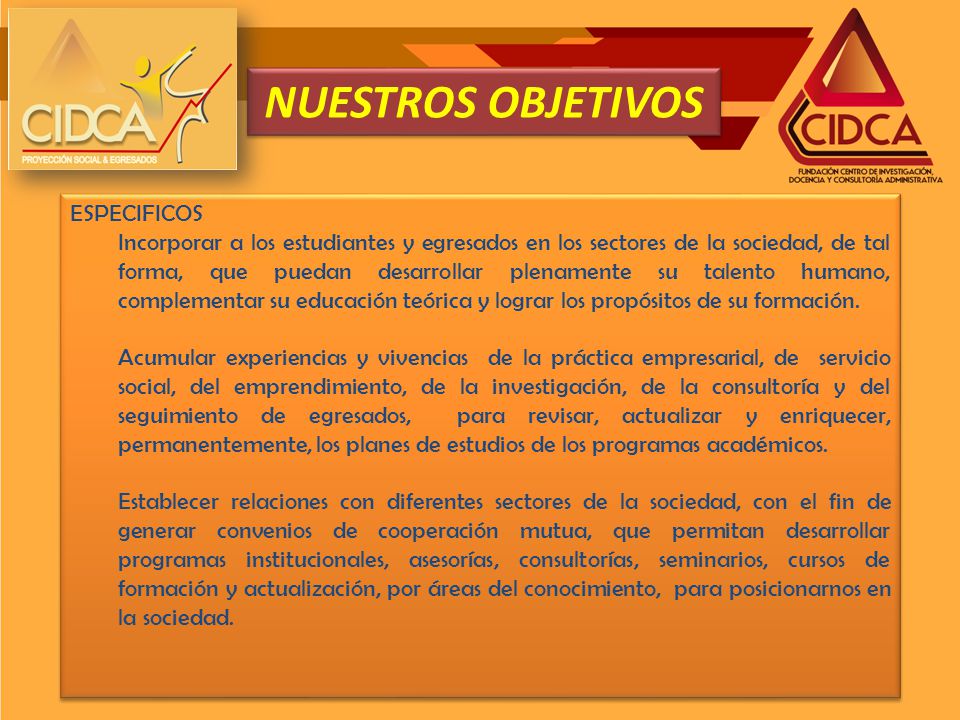 CIDCA
PROYECCIÓN SOCIAL & EGRESADOS

NUESTROS OBJETIVOS

CIDCA
FUNDACIÓN CENTRO DE INVESTIGACIÓN, DOCENCIA Y CONSULTORÍA ADMINISTRATIVA

ESPECIFICOS

Incorporar a los estudiantes y egresados en los sectores de la sociedad, de tal forma, que puedan desarrollar plenamente su talento humano, complementar su educación teórica y lograr los propósitos de su formación.

Acumular experiencias y vivencias de la práctica empresarial, de servicio social, del emprendimiento, de la investigación, de la consultoría y del seguimiento de egresados, para revisar, actualizar y enriquecer, permanentemente, los planes de estudios de los programas académicos.

Establecer relaciones con diferentes sectores de la sociedad, con el fin de generar convenios de cooperación mutua, que permitan desarrollar programas institucionales, asesorías, consultorías, seminarios, cursos de formación y actualización, por áreas del conocimiento, para posicionarnos en la sociedad.